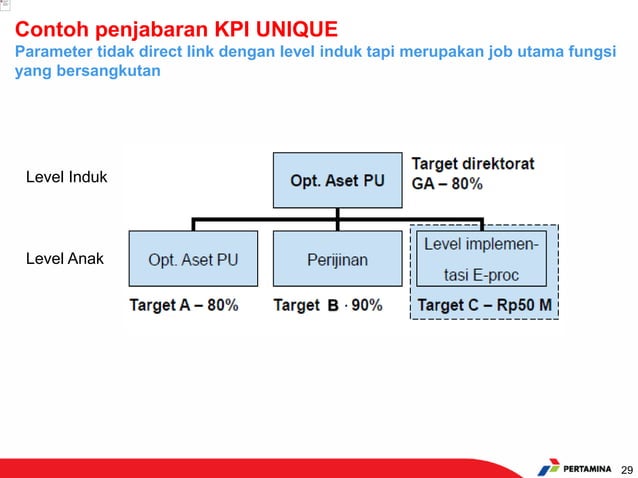 Contoh penjabaran KPI UNIQUE
Parameter tidak direct link dengan level induk tapi merupakan job utama fungsi yang bersangkutan

Level Induk

Opt. Aset PU

Target direktorat
GA – 80%

Level Anak

Opt. Aset PU

Perijinan

Level implementasi E-proc

Target A – 80%

Target B · 90%

Target C – Rp50 M

PERTAMINA 29